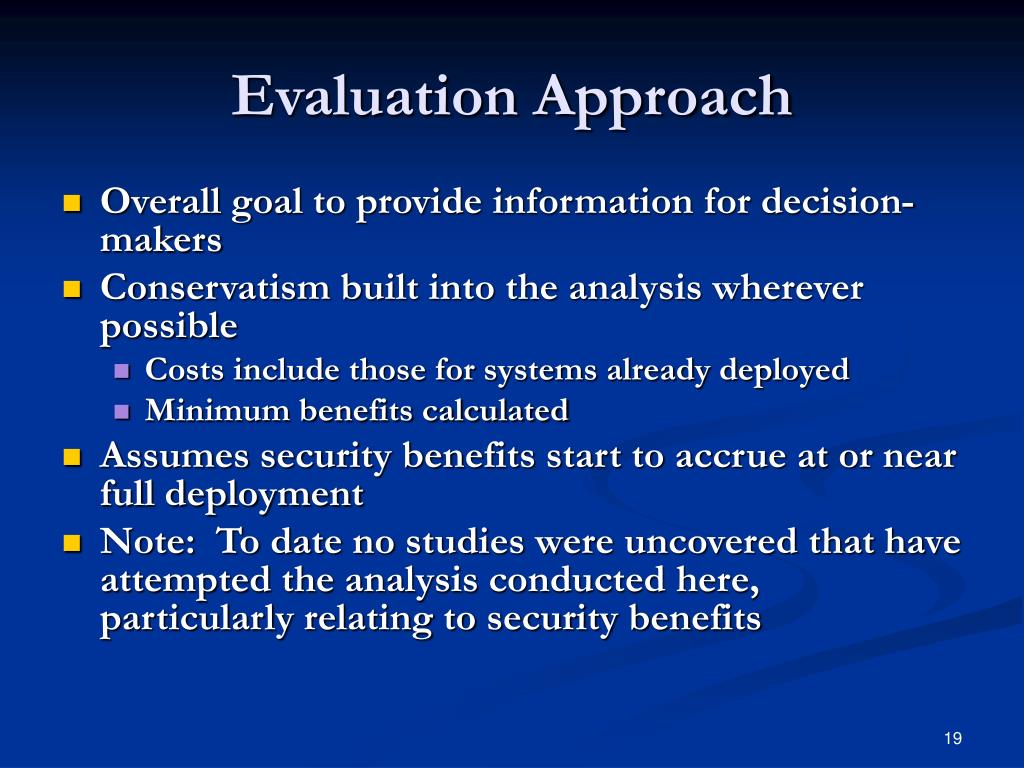 Evaluation Approach

- Overall goal to provide information for decision-makers
- Conservatism built into the analysis wherever possible
  - Costs include those for systems already deployed
  - Minimum benefits calculated
- Assumes security benefits start to accrue at or near full deployment
- Note:  To date no studies were uncovered that have attempted the analysis conducted here, particularly relating to security benefits

19